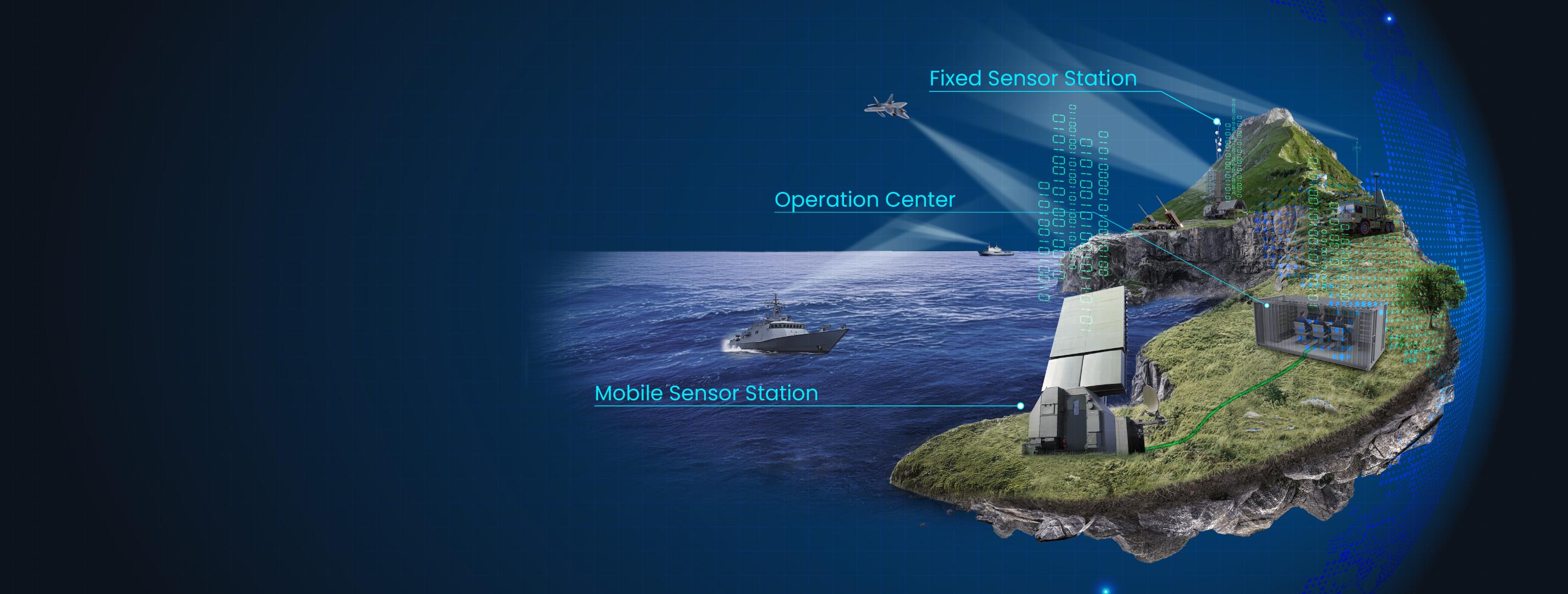 Fixed Sensor Station

Operation Center

Mobile Sensor Station